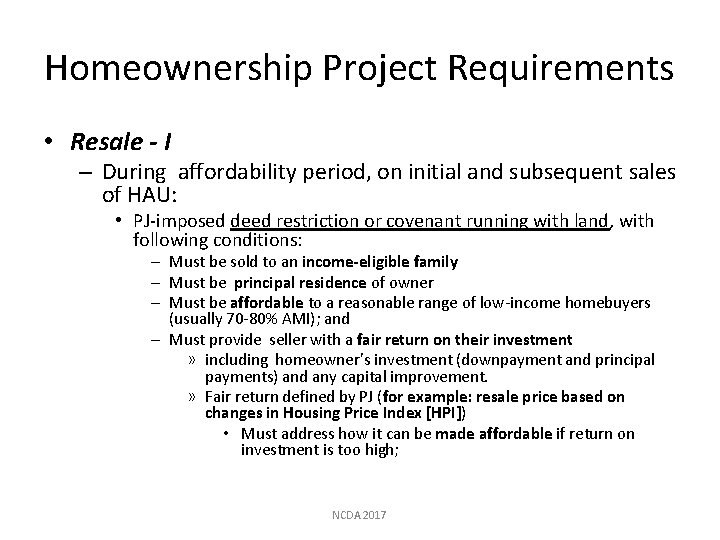 Homeownership Project Requirements

• Resale - I
– During affordability period, on initial and subsequent sales of HAU:
• PJ-imposed deed restriction or covenant running with land, with following conditions:
– Must be sold to an income-eligible family
– Must be principal residence of owner
– Must be affordable to a reasonable range of low-income homebuyers (usually 70-80% AMI); and
– Must provide seller with a fair return on their investment
» including homeowner's investment (downpayment and principal payments) and any capital improvement.
» Fair return defined by PJ (for example: resale price based on changes in Housing Price Index [HPI])
• Must address how it can be made affordable if return on investment is too high;

NCDA 2017